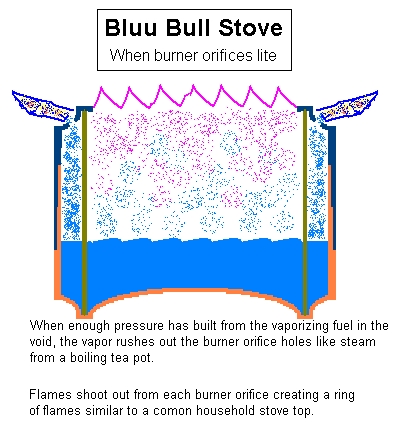 Bluu Bull Stove
When burner orifices lite

When enough pressure has built from the vaporizing fuel in the void, the vapor rushes out the burner orifice holes like steam from a boiling tea pot.

Flames shoot out from each burner orifice creating a ring of flames similar to a comon household stove top.